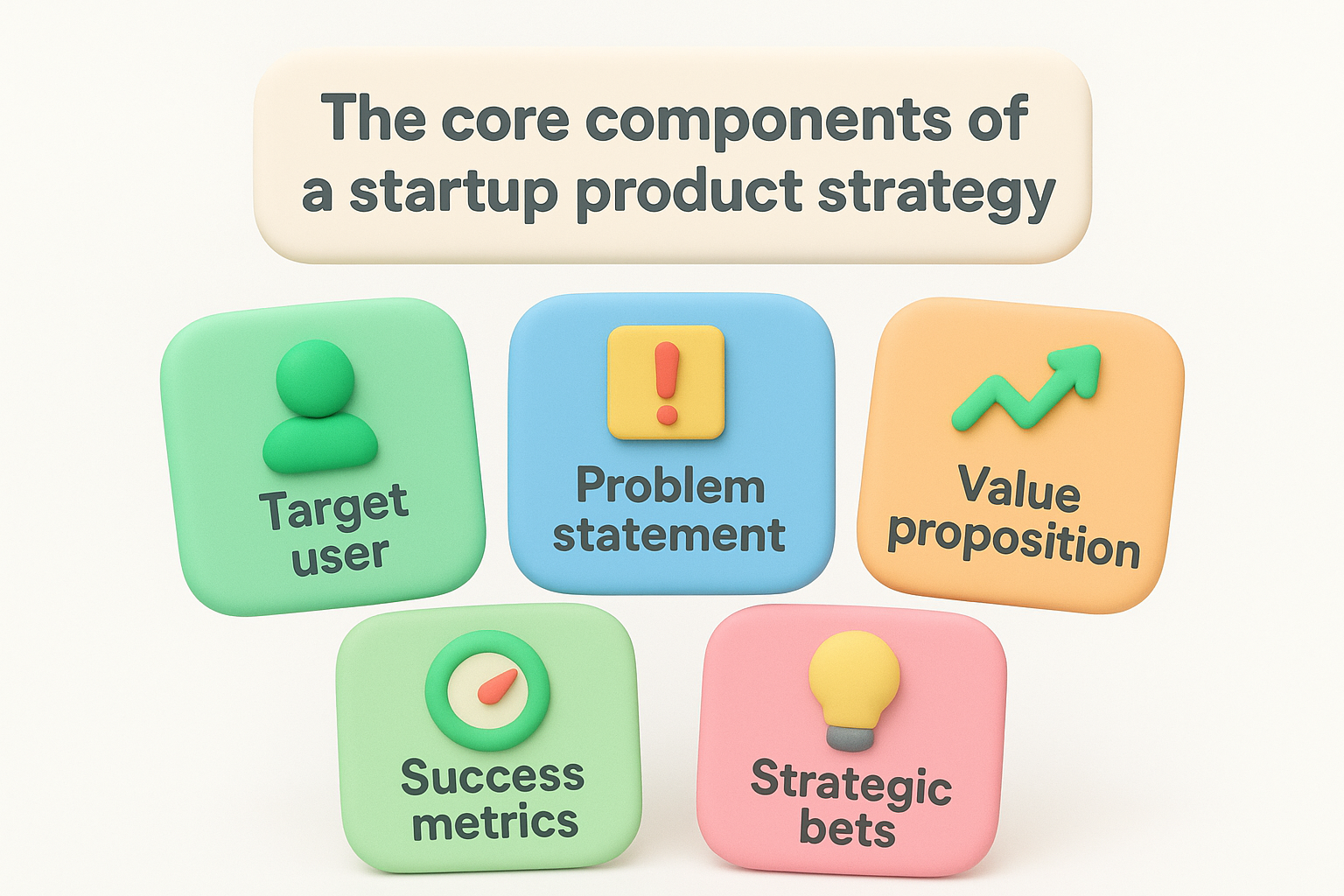 The core components of a startup product strategy

Target user

Problem statement

Value proposition

Success metrics

Strategic bets